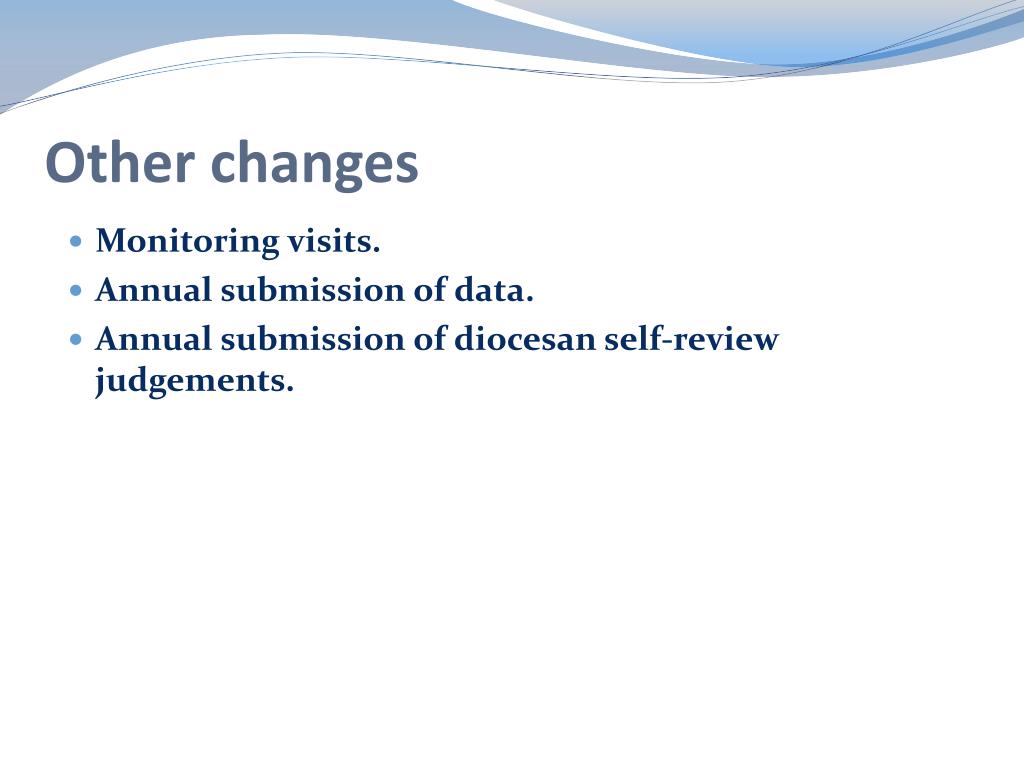 Other changes

- Monitoring visits.
- Annual submission of data.
- Annual submission of diocesan self-review judgements.